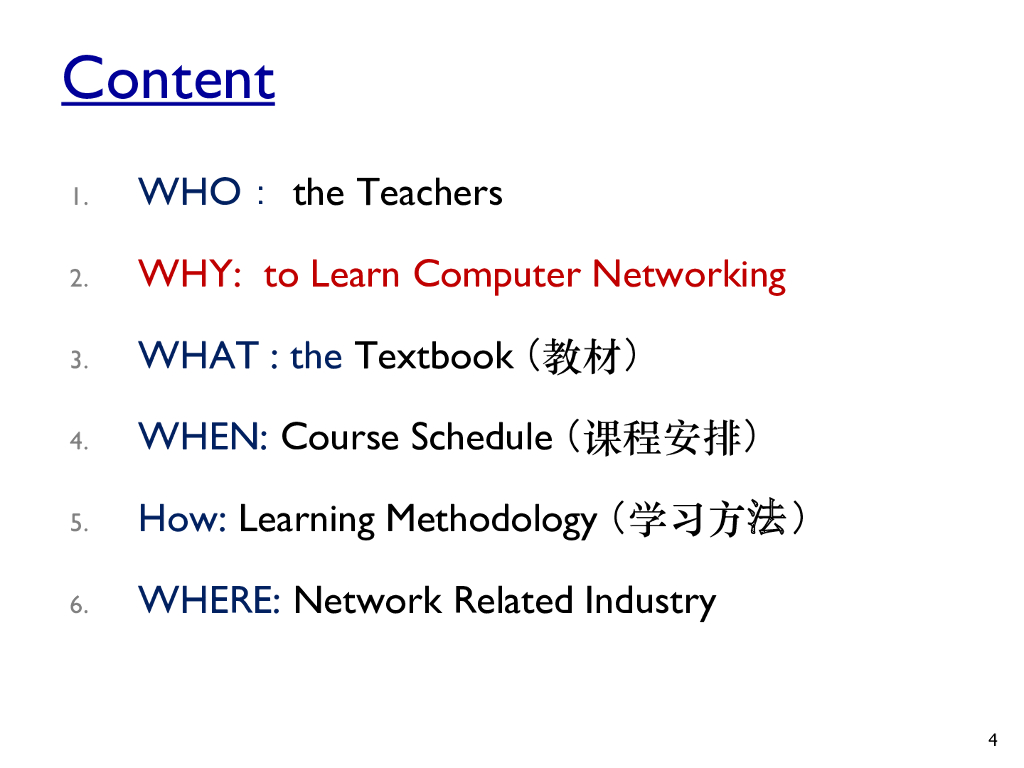 Content

1. WHO： the Teachers
2. WHY: to Learn Computer Networking
3. WHAT : the Textbook（教材）
4. WHEN: Course Schedule（课程安排）
5. How: Learning Methodology（学习方法）
6. WHERE: Network Related Industry

4